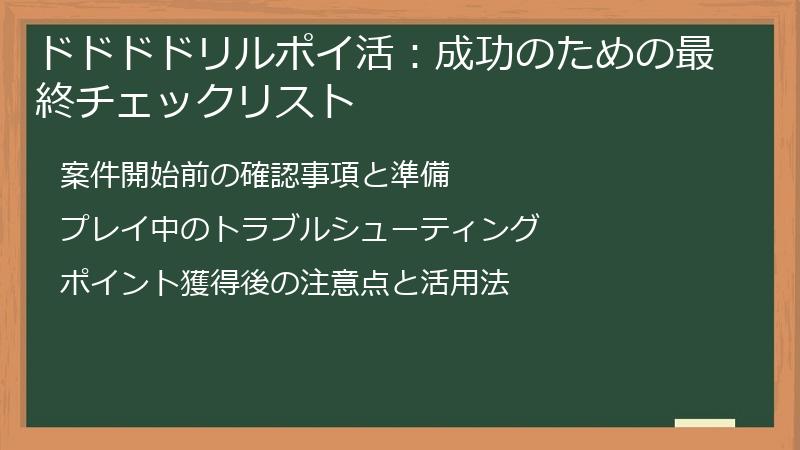 ドドドドリルポイ活：成功のための最終チェックリスト

案件開始前の確認事項と準備

プレイ中のトラブルシューティング

ポイント獲得後の注意点と活用法